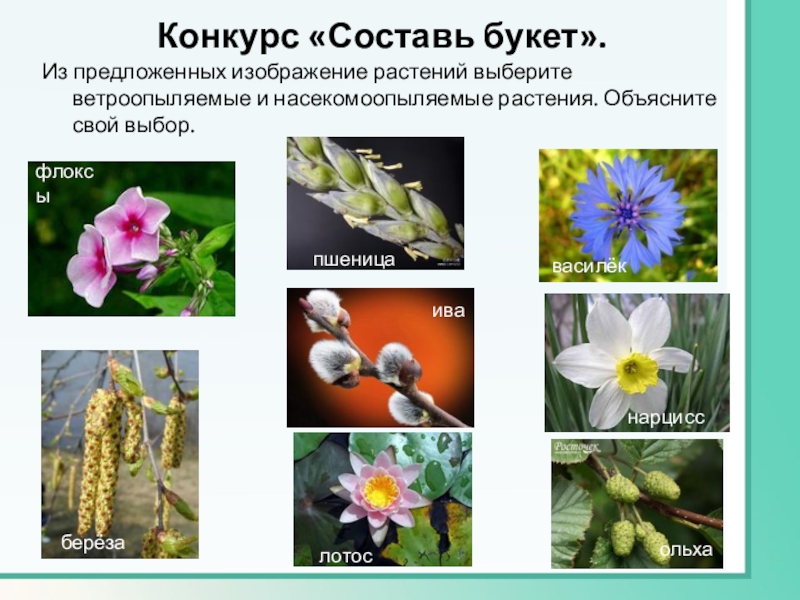 Конкурс «Составь букет».

Из предложенных изображение растений выберите ветроопыляемые и насекомоопыляемые растения. Объясните свой выбор.

флоксы

пшеница

василёк

ива

нарцисс

берёза

лотос

Росточек

ольха